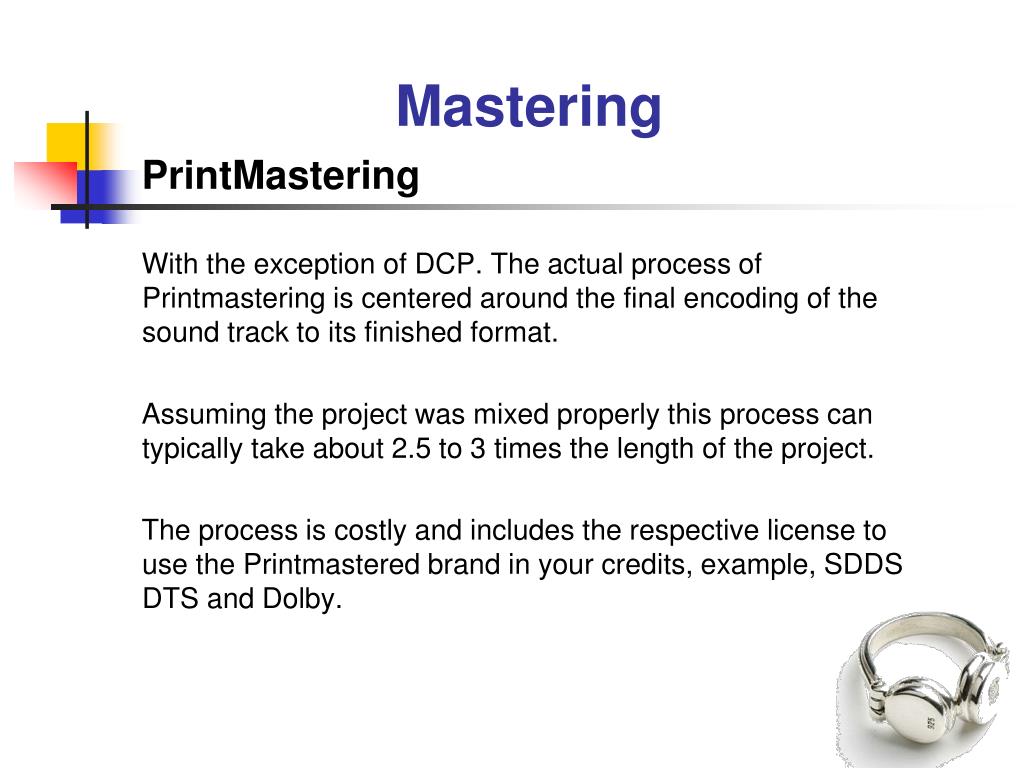 Mastering

PrintMastering

With the exception of DCP. The actual process of Printmastering is centered around the final encoding of the sound track to its finished format.

Assuming the project was mixed properly this process can typically take about 2.5 to 3 times the length of the project.

The process is costly and includes the respective license to use the Printmastered brand in your credits, example, SDDS DTS and Dolby.

925